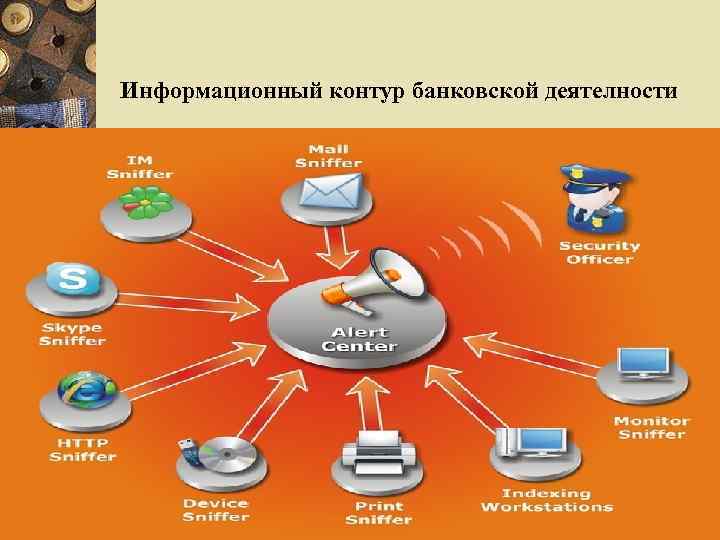 Информационный контур банковской деятелности

IM Sniffer

Mail Sniffer

Security Officer

Skype Sniffer

Alert Center

HTTP Sniffer

Monitor Sniffer

Device Sniffer

Print Sniffer

Indexing Workstations